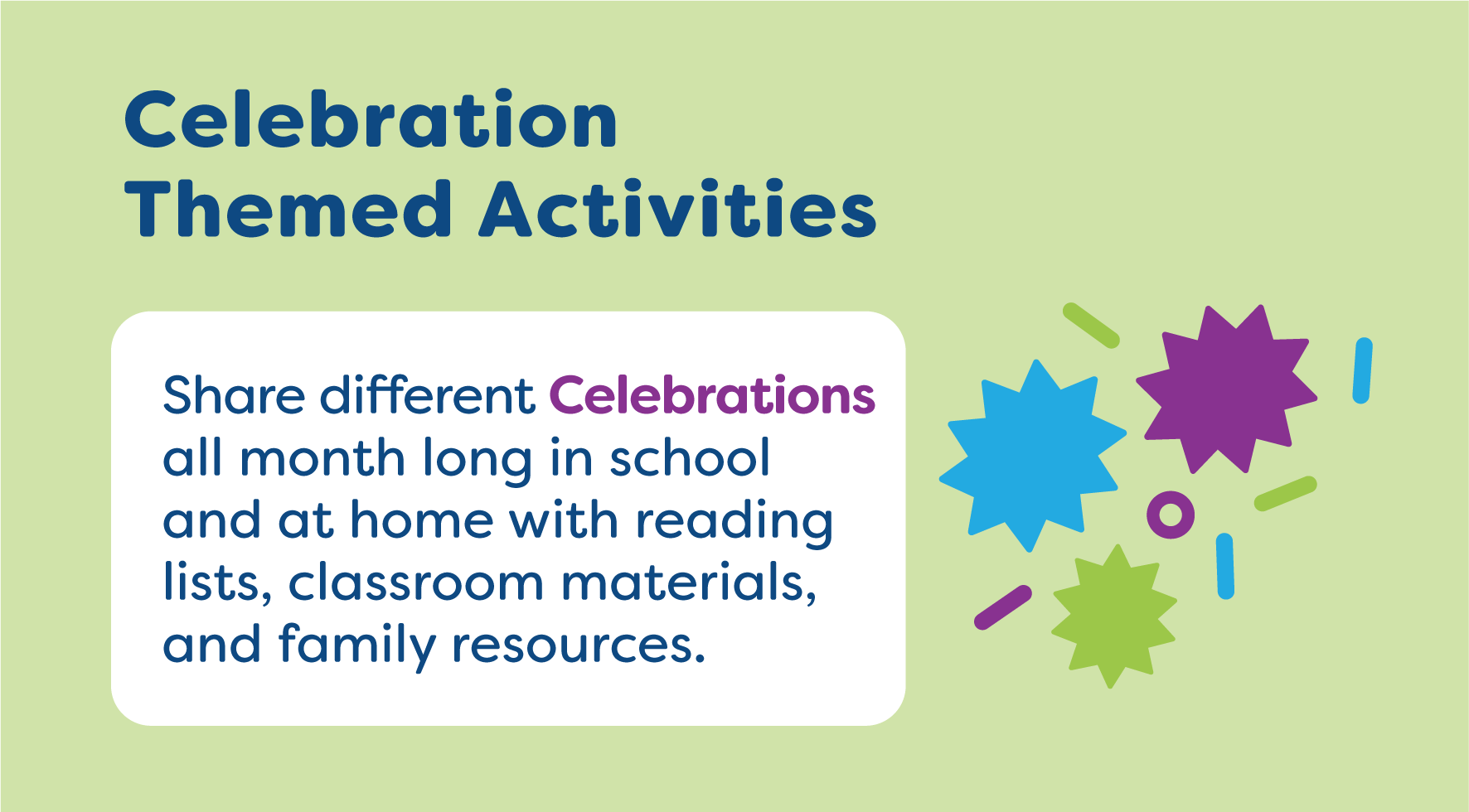 Celebration Themed Activities

Share different Celebrations all month long in school and at home with reading lists, classroom materials, and family resources.